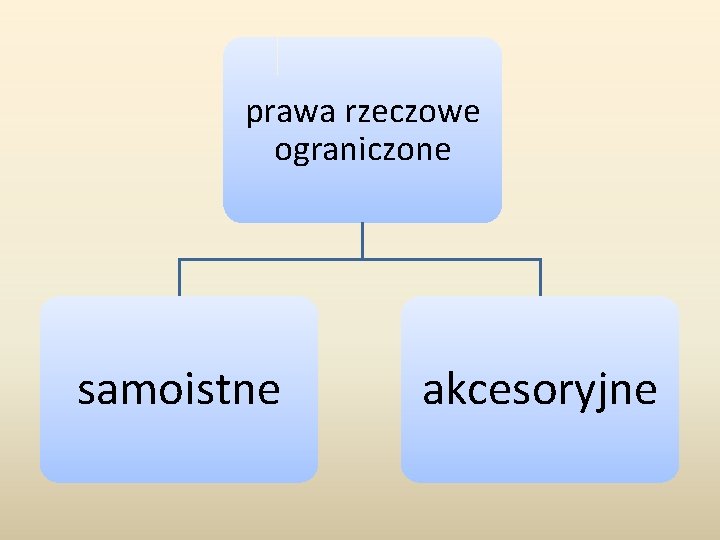 prawa rzeczowe ograniczone

samoistne

akcesoryjne